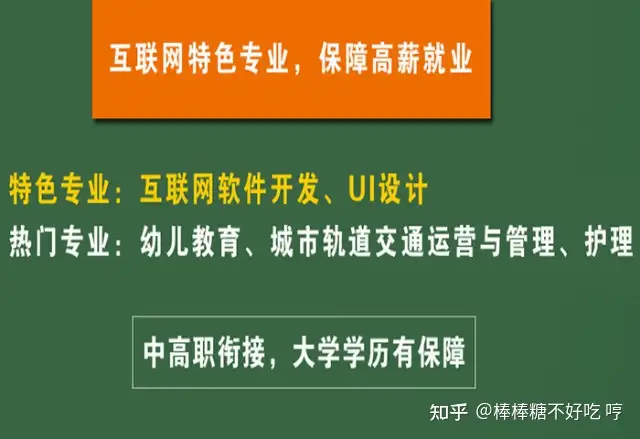 互联网特色专业，保障高薪就业

特色专业：互联网软件开发、UI设计
热门专业：幼儿教育、城市轨道交通运营与管理、护理

中高职衔接，大学学历有保障

知乎 @棒棒糖不好吃 哼